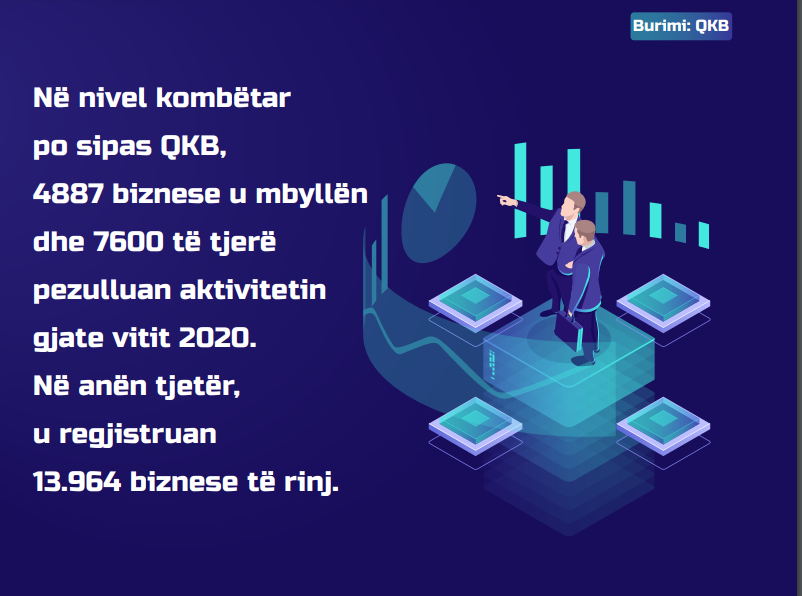 Burimi: QKB

Në nivel kombëtar po sipas QKB, 4887 biznese u mbyllën dhe 7600 të tjerë pezulluan aktivitetin gjate vitit 2020. Në anën tjetër, u regjistruan 13.964 biznese të rinj.